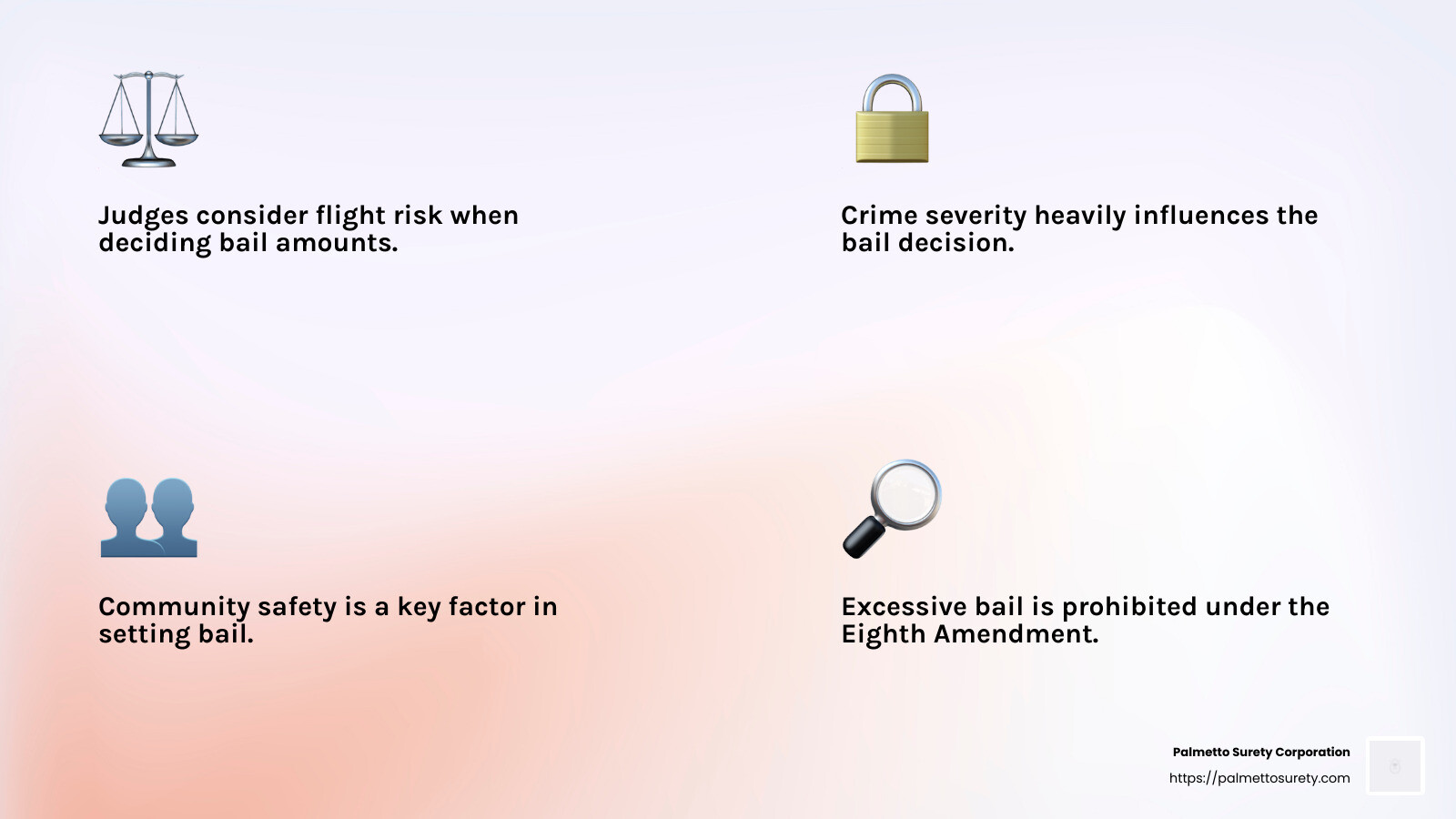 Judges consider flight risk when deciding bail amounts.

Crime severity heavily influences the bail decision.

Community safety is a key factor in setting bail.

Excessive bail is prohibited under the Eighth Amendment.

Palmetto Surety Corporation
https://palmettosurety.com